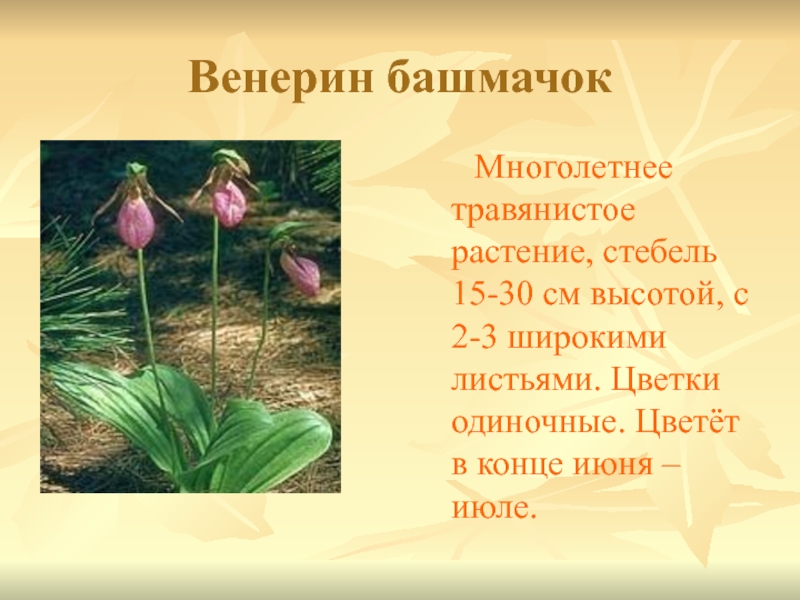 Венерин башмачок

Многолетнее травянистое растение, стебель 15-30 см высотой, с 2-3 широкими листьями. Цветки одиночные. Цветёт в конце июня – июле.